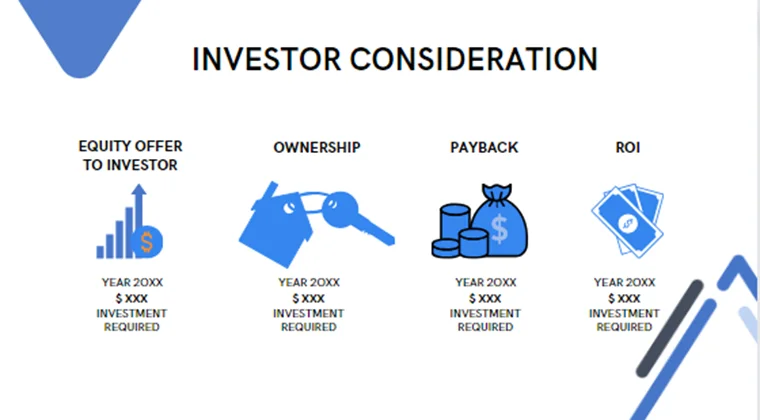 INVESTOR CONSIDERATION

EQUITY OFFER TO INVESTOR

YEAR 20XX
$ XXX
INVESTMENT REQUIRED

OWNERSHIP

YEAR 20XX
$ XXX
INVESTMENT REQUIRED

PAYBACK

YEAR 20XX
$ XXX
INVESTMENT REQUIRED

ROI

YEAR 20XX
$ XXX
INVESTMENT REQUIRED